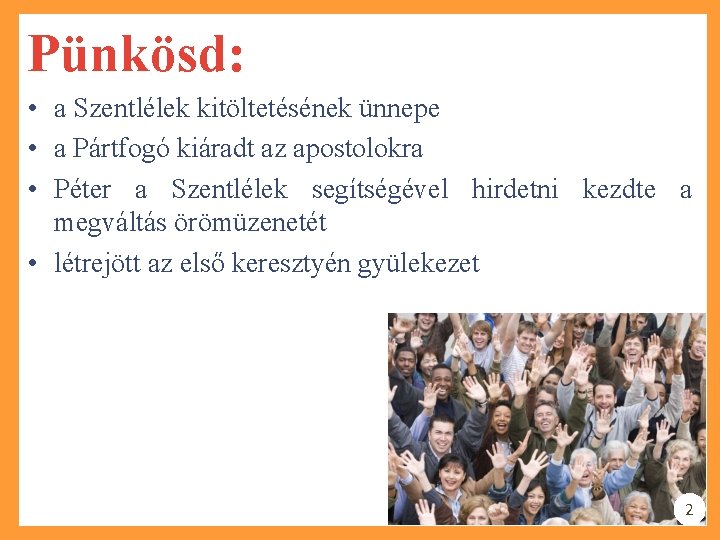 Pünkösd:

• a Szentlélek kitöltetésének ünnepe
• a Pártfogó kiáradt az apostolokra
• Péter a Szentlélek segítségével hirdetni kezdte a megváltás örömüzenetét
• létrejött az első keresztyén gyülekezet

2